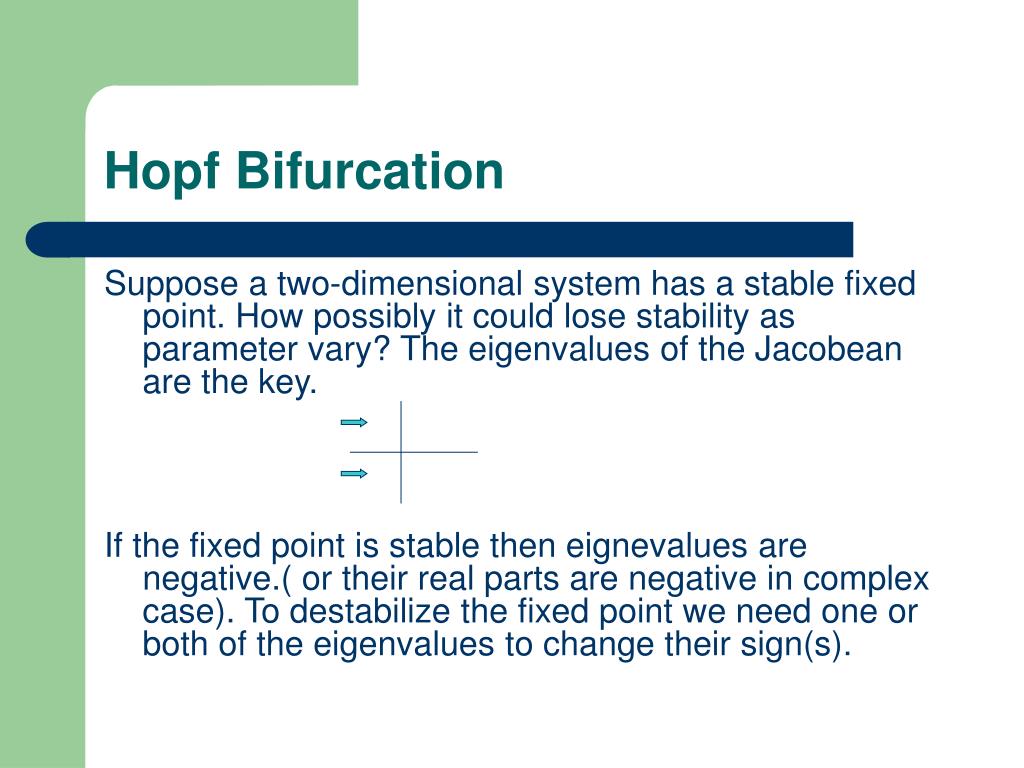 Hopf Bifurcation

Suppose a two-dimensional system has a stable fixed point. How possibly it could lose stability as parameter vary? The eigenvalues of the Jacobean are the key.

If the fixed point is stable then eignevalues are negative.( or their real parts are negative in complex case). To destabilize the fixed point we need one or both of the eigenvalues to change their sign(s).